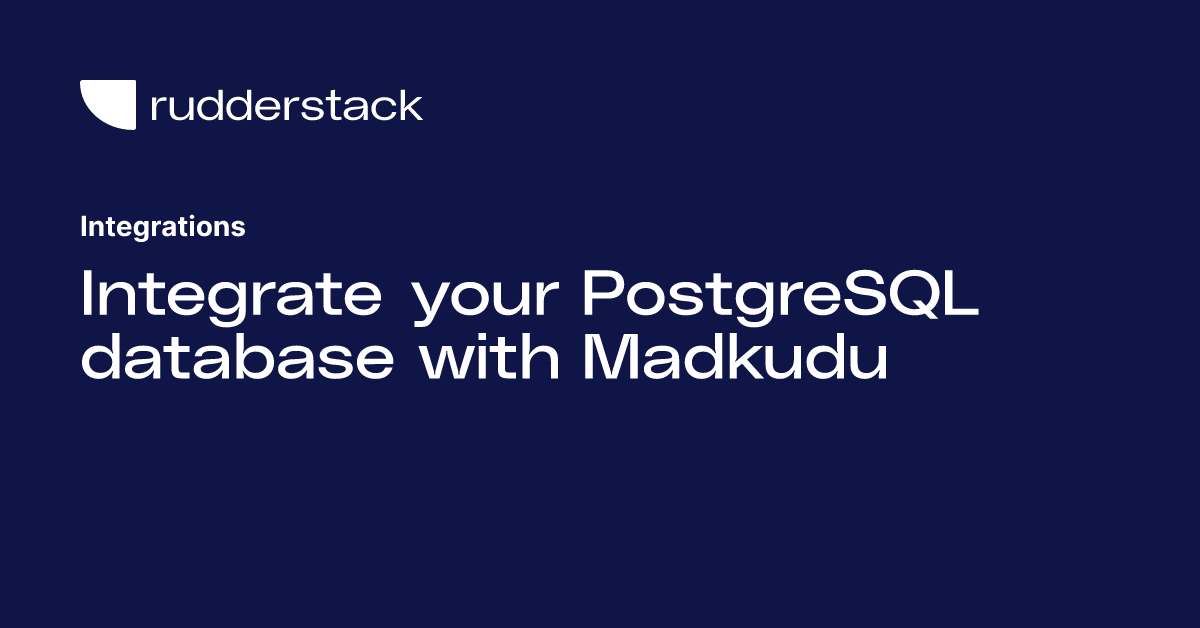 rudderstack

Integrations

Integrate your PostgreSQL database with Madkudu